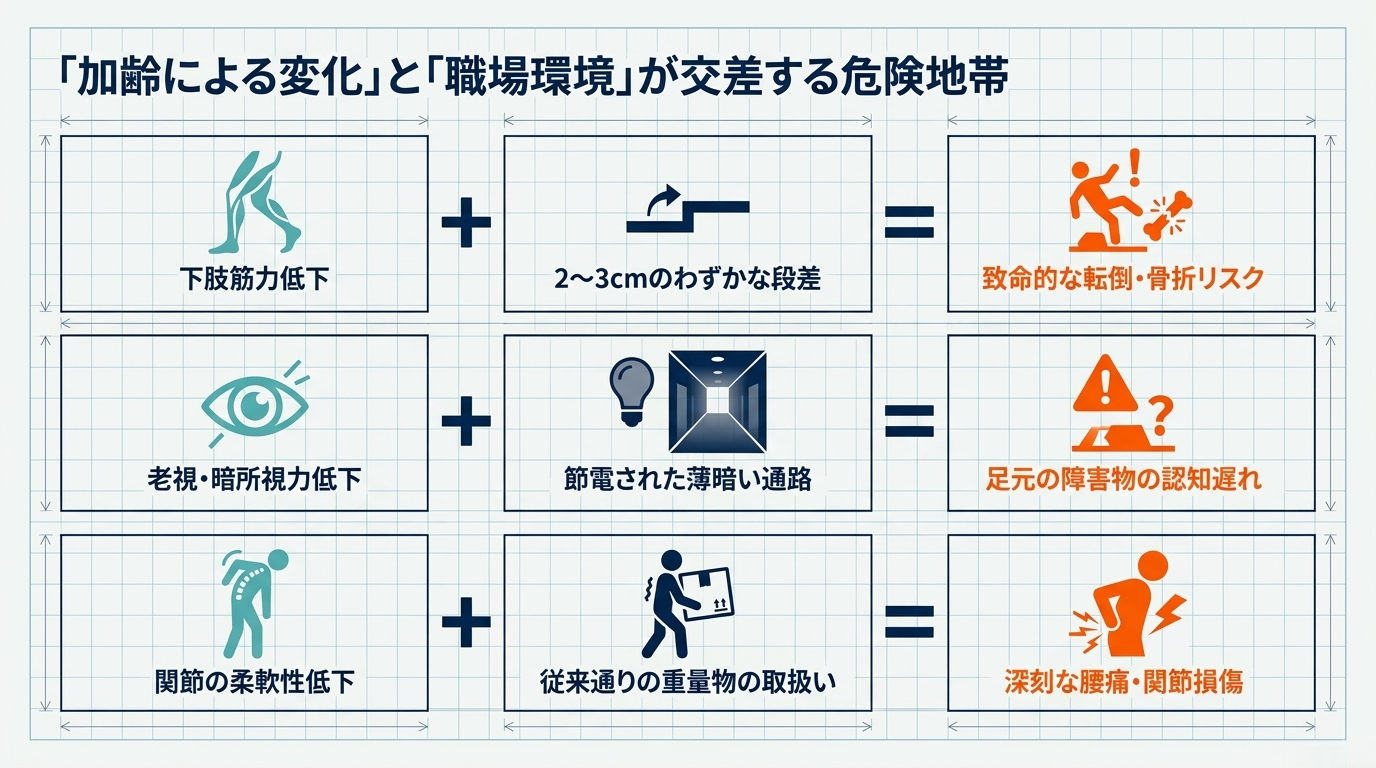 「加齢による変化」と「職場環境」が交差する危険地帯

下肢筋力低下

+

2〜3cmのわずかな段差

=

致命的な転倒・骨折リスク

老視・暗所視力低下

+

節電された薄暗い通路

=

足元の障害物の認知遅れ

関節の柔軟性低下

+

従来通りの重量物の取扱い

=

深刻な腰痛・関節損傷